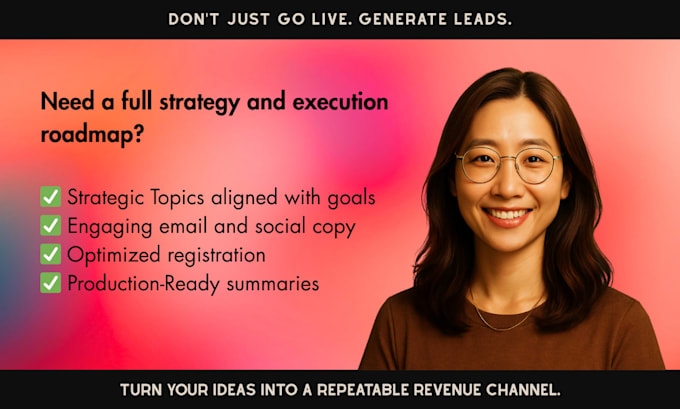 DON'T JUST GO LIVE. GENERATE LEADS.

Need a full strategy and execution roadmap?

✅ Strategic Topics aligned with goals
✅ Engaging email and social copy
✅ Optimized registration
✅ Production-Ready summaries

TURN YOUR IDEAS INTO A REPEATABLE REVENUE CHANNEL.